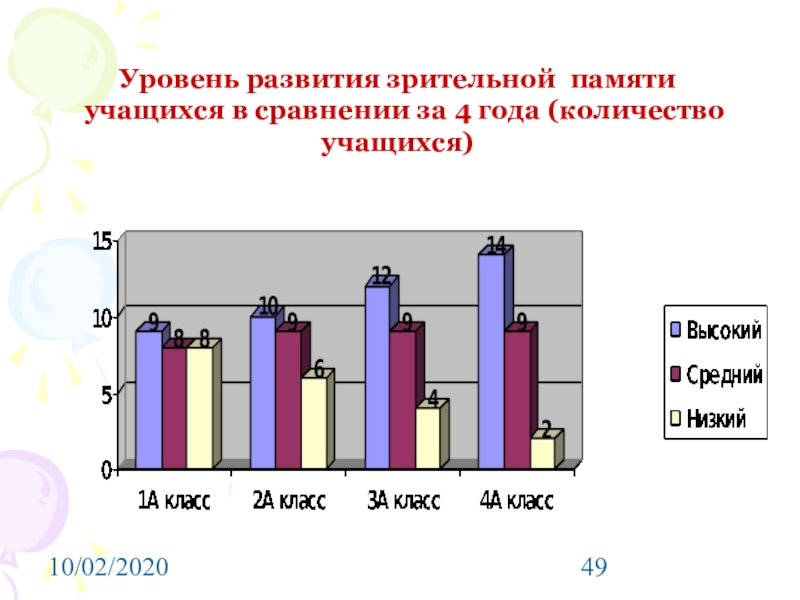 Уровень развития зрительной памяти учащихся в сравнении за 4 года (количество учащихся)

15
10
5
0

9 8 8
10 9 6
12 9 4
14 9 2

1А класс
2А класс
3А класс
4А класс

Высокий
Средний
Низкий

10/02/2020
49